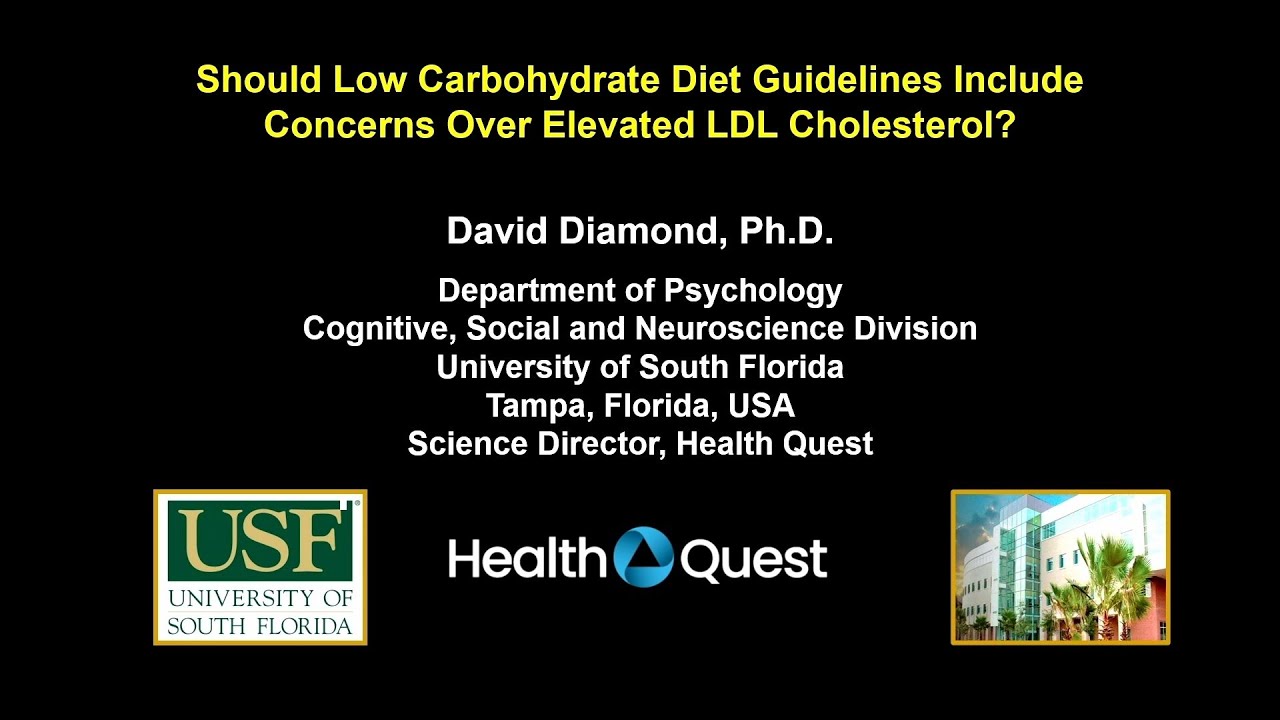 Should Low Carbohydrate Diet Guidelines Include Concerns Over Elevated LDL Cholesterol?

David Diamond, Ph.D.

Department of Psychology
Cognitive, Social and Neuroscience Division
University of South Florida
Tampa, Florida, USA
Science Director, Health Quest

USF
UNIVERSITY OF SOUTH FLORIDA

Health Quest